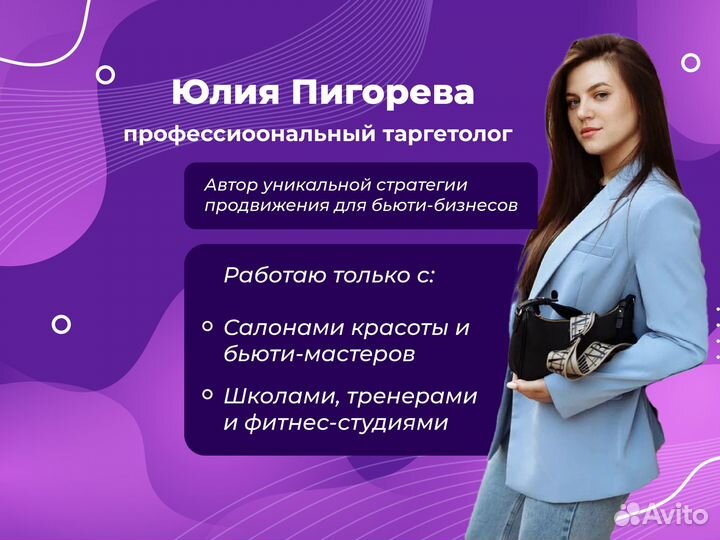 Юлия Пигорева

профессиоональный таргетолог

Автор уникальной стратегии продвижения для бьюти-бизнесов

Работаю только с:

Салонами красоты и бьюти-мастеров

Школами, тренерами и фитнес-студиями

Avito